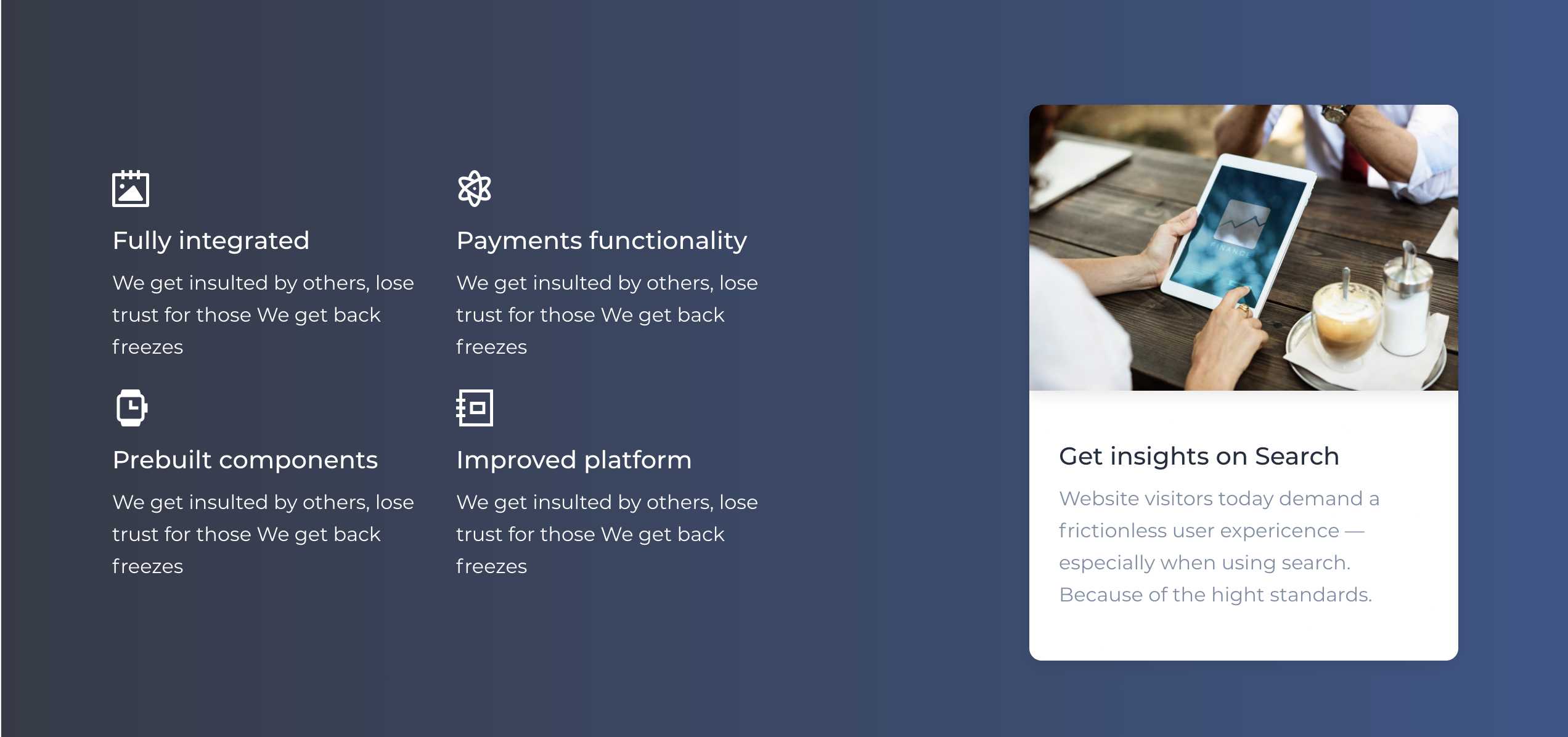 Fully integrated

We get insulted by others, lose trust for those We get back freezes

Payments functionality

We get insulted by others, lose trust for those We get back freezes

Prebuilt components

We get insulted by others, lose trust for those We get back freezes

Improved platform

We get insulted by others, lose trust for those We get back freezes

FINANCE

Get insights on Search

Website visitors today demand a frictionless user expericence — especially when using search. Because of the hight standards.